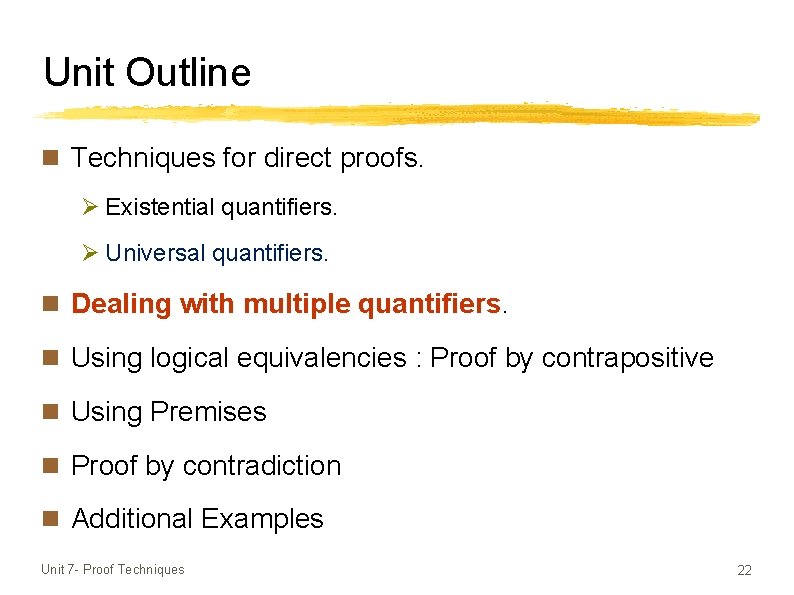 Unit Outline

Techniques for direct proofs.

Existential quantifiers.

Universal quantifiers.

Dealing with multiple quantifiers.

Using logical equivalencies : Proof by contrapositive

Using Premises

Proof by contradiction

Additional Examples

Unit 7- Proof Techniques

22